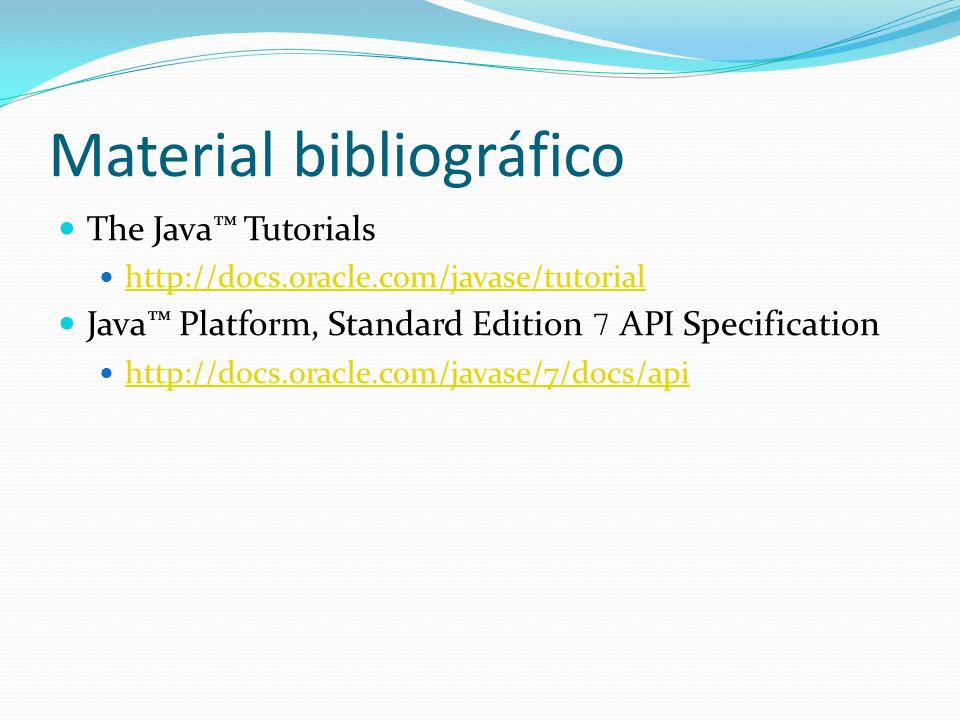 Material bibliográfico

- The Java™ Tutorials
  - http://docs.oracle.com/javase/tutorial
- Java™ Platform, Standard Edition 7 API Specification
  - http://docs.oracle.com/javase/7/docs/api